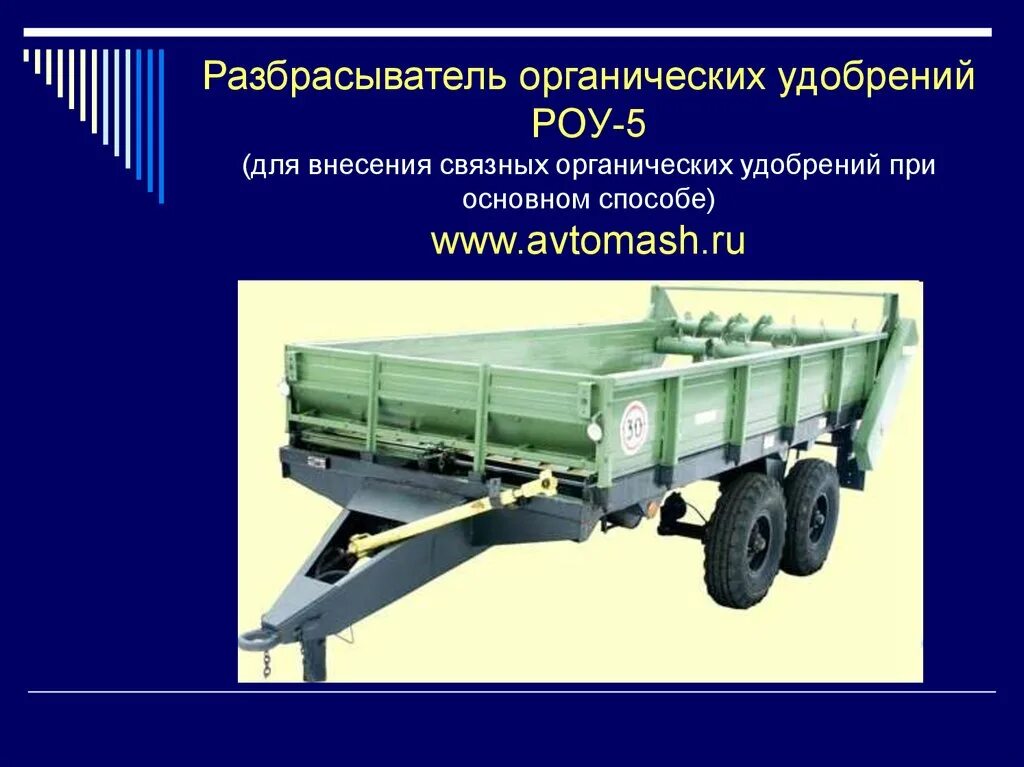 Разбрасыватель органических удобрений РОУ-5

(для внесения связных органических удобрений при основном способе)

www.avtomash.ru

30